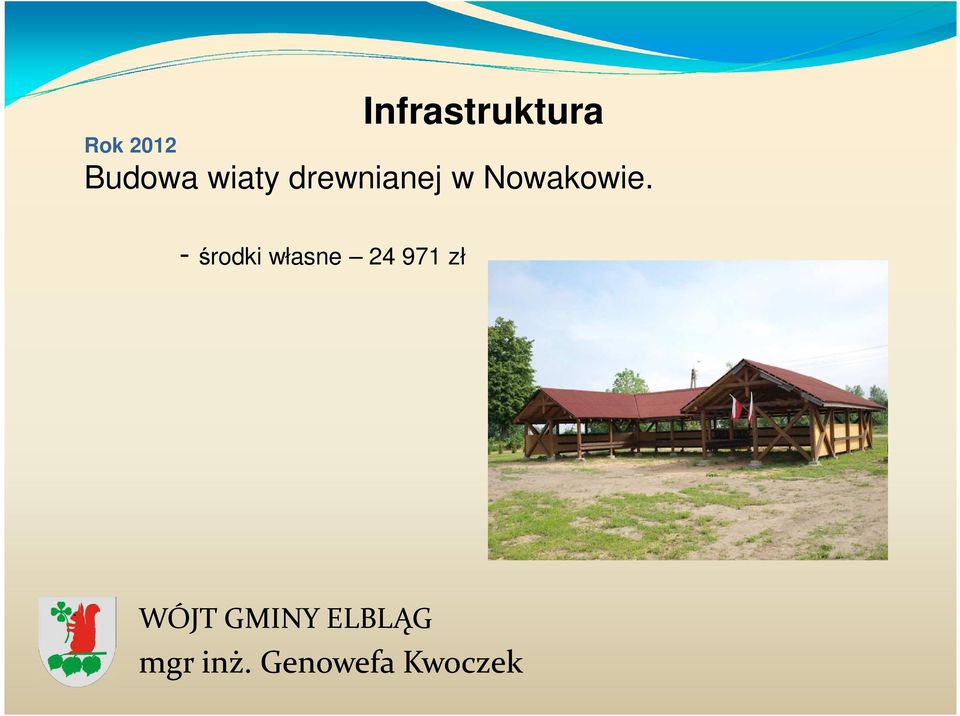 Infrastruktura

Rok 2012

Budowa wiaty drewnianej w Nowakowie.

- środki własne – 24 971 zł

WÓJT GMINY ELBLĄG
mgr inż. Genowefa Kwoczek